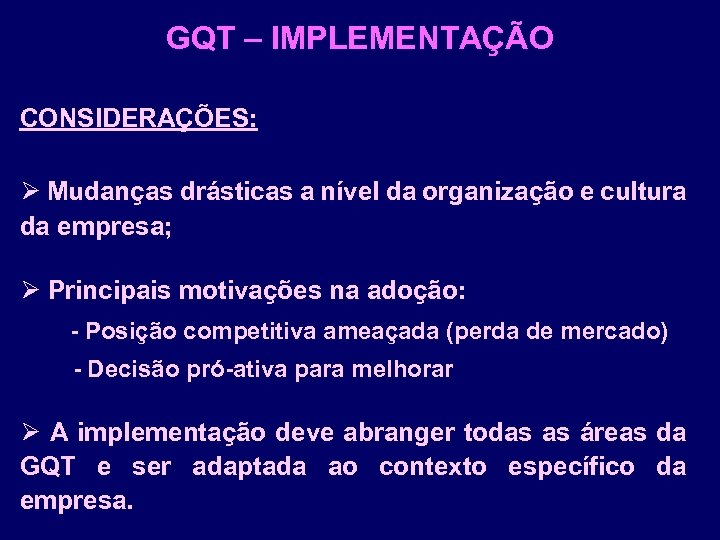 GQT – IMPLEMENTAÇÃO

CONSIDERAÇÕES:

➢ Mudanças drásticas a nível da organização e cultura da empresa;

➢ Principais motivações na adoção:

- Posição competitiva ameaçada (perda de mercado)

- Decisão pró-ativa para melhorar

➢ A implementação deve abranger todas as áreas da GQT e ser adaptada ao contexto específico da empresa.